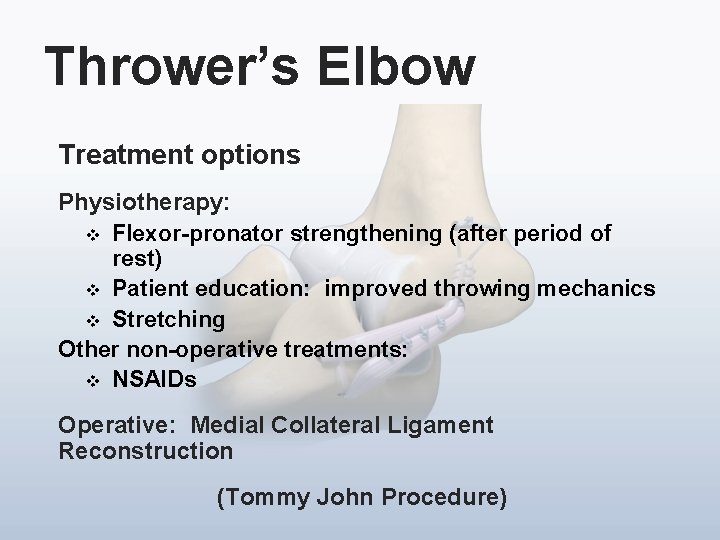 Thrower's Elbow

Treatment options

Physiotherapy:

❖ Flexor-pronator strengthening (after period of rest)

❖ Patient education: improved throwing mechanics

❖ Stretching

Other non-operative treatments:

❖ NSAIDs

Operative: Medial Collateral Ligament Reconstruction

(Tommy John Procedure)